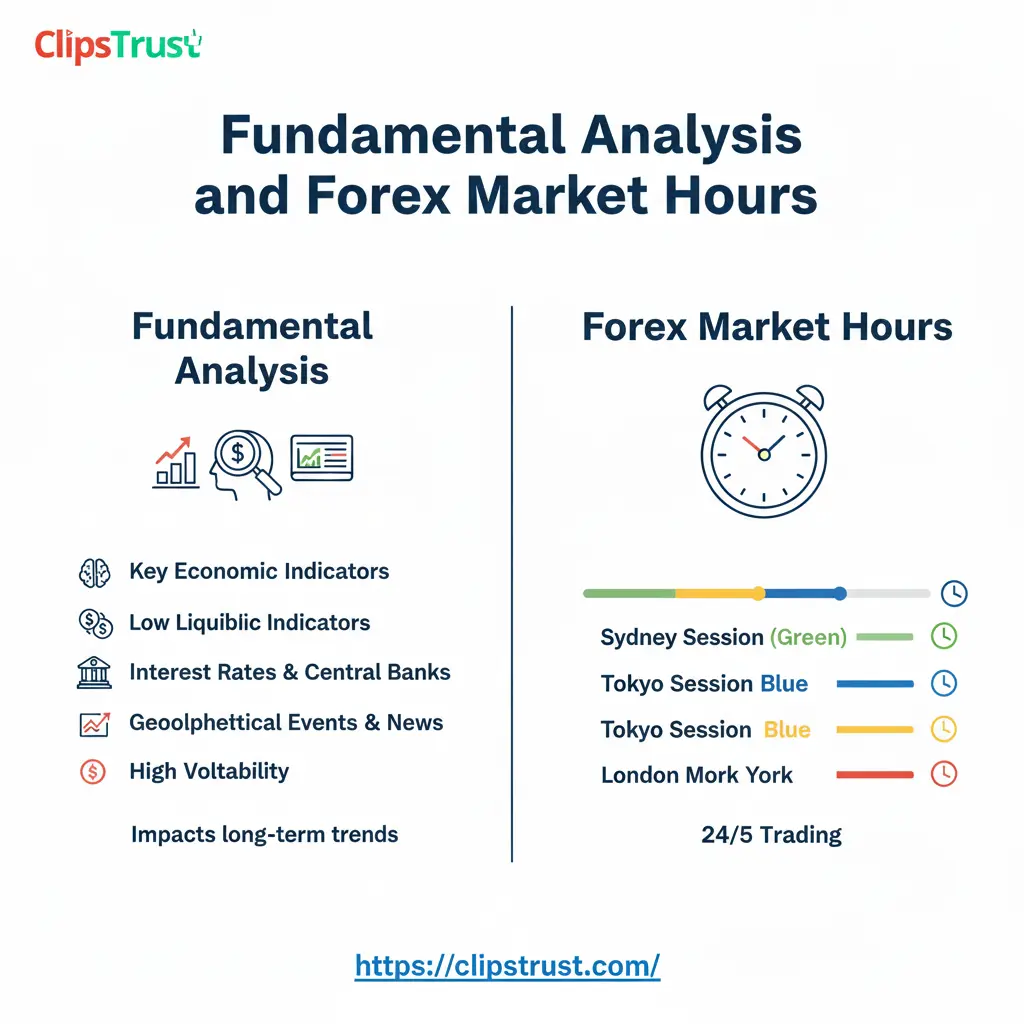 ClipsTrust

Fundamental Analysis and Forex Market Hours

Fundamental Analysis

Key Economic Indicators

Low Liquiblic Indicators

Interest Rates & Central Banks

Geoolphettical Events & News

High Voltability

Impacts long-term trends

Forex Market Hours

Sydney Session (Green)

Tokyo Session Blue

Tokyo Session Blue

London Mork York

24/5 Trading

https://clipstrust.com/